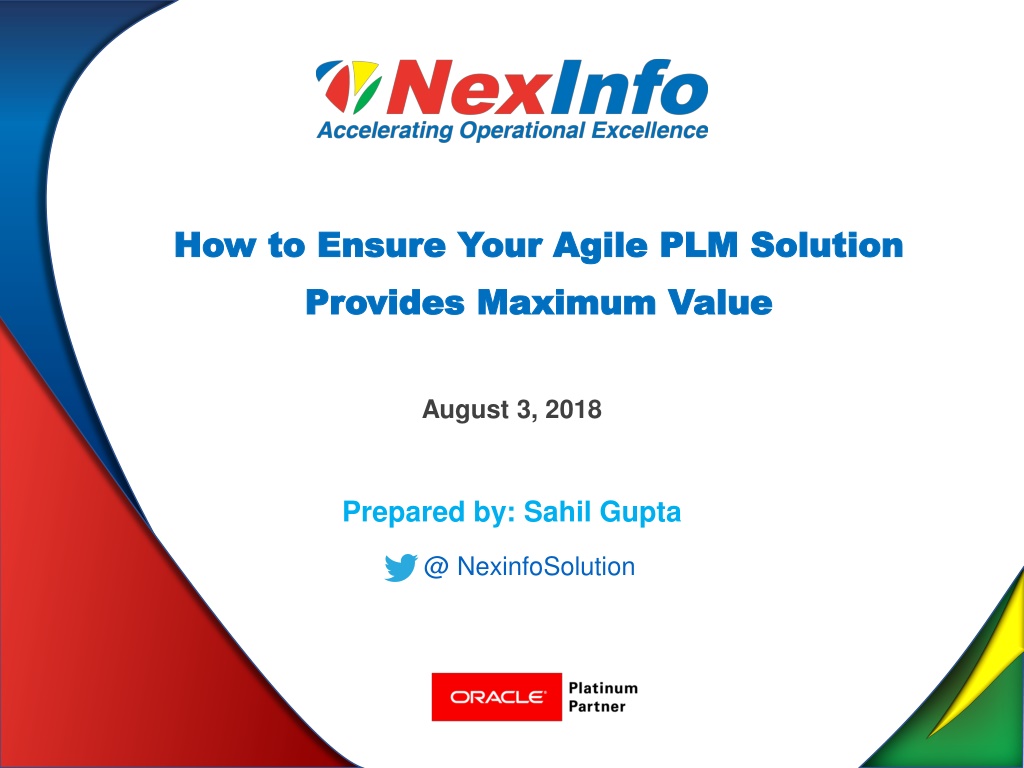 NexInfo
Accelerating Operational Excellence

How to Ensure Your Agile PLM Solution Provides Maximum Value

August 3, 2018

Prepared by: Sahil Gupta

@ NexinfoSolution

ORACLE Platinum Partner